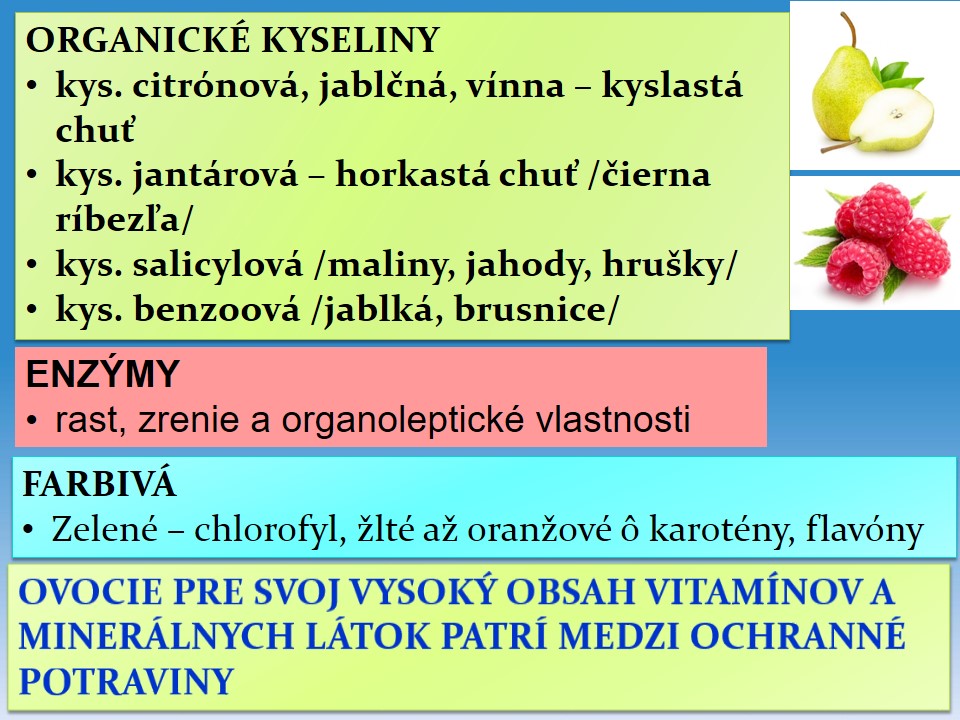 ORGANICKÉ KYSELINY
• kys. citrónová, jablčná, vínna – kyslastá chuť
• kys. jantárová – horkastá chuť /čierna ríbezľa/
• kys. salicylová /maliny, jahody, hrušky/
• kys. benzoová /jablká, brusnice/

ENZÝMY
• rast, zrenie a organoleptické vlastnosti

FARBIVÁ
• Zelené – chlorofyl, žlté až oranžové ô karotény, flavóny

OVOCIE PRE SVOJ VYSOKÝ OBSAH VITAMÍNOV A MINERÁLNYCH LÁTOK PATRÍ MEDZI OCHRANNÉ POTRAVINY